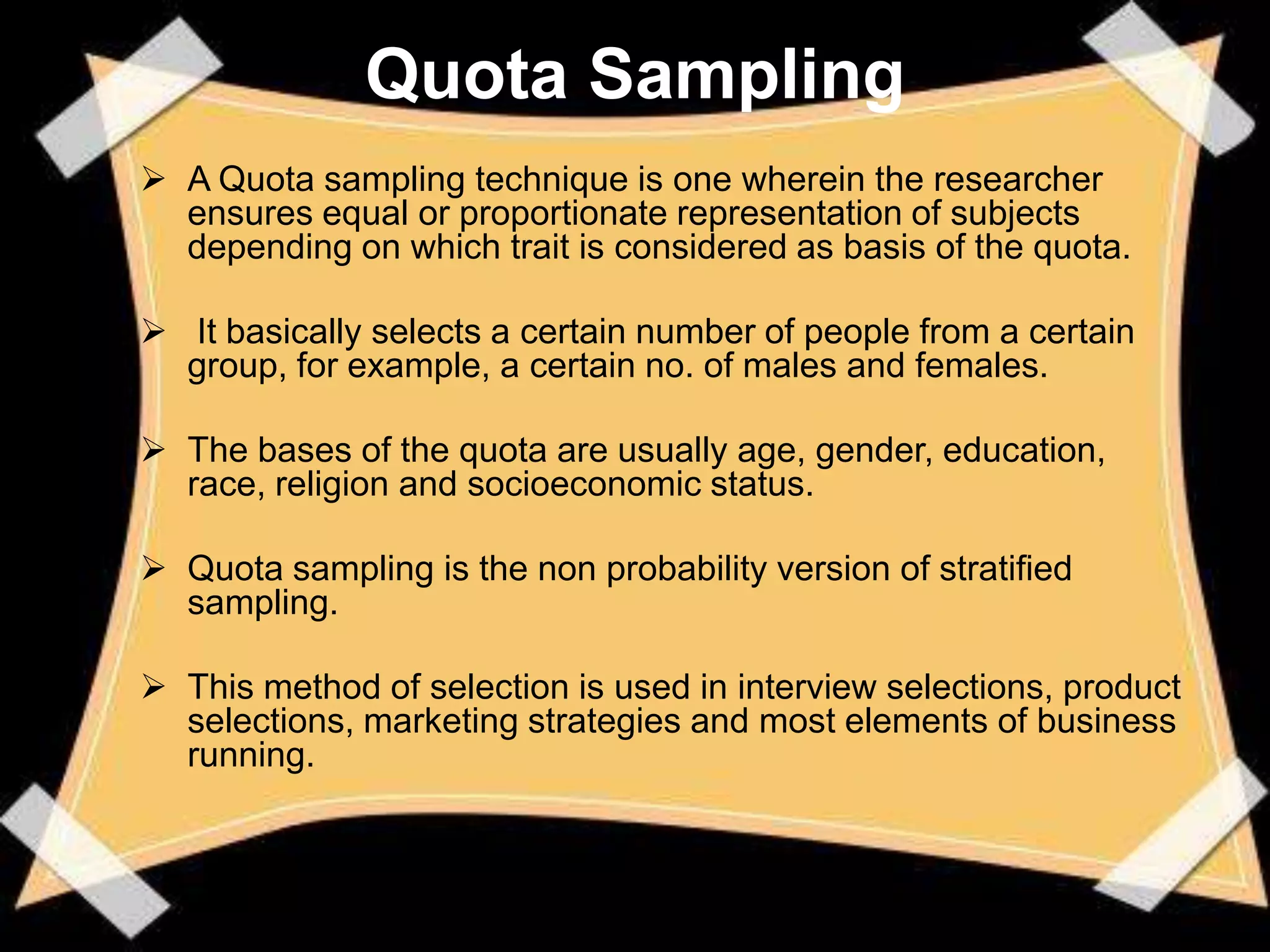 Quota Sampling

➢ A Quota sampling technique is one wherein the researcher ensures equal or proportionate representation of subjects depending on which trait is considered as basis of the quota.

➢ It basically selects a certain number of people from a certain group, for example, a certain no. of males and females.

➢ The bases of the quota are usually age, gender, education, race, religion and socioeconomic status.

➢ Quota sampling is the non probability version of stratified sampling.

➢ This method of selection is used in interview selections, product selections, marketing strategies and most elements of business running.